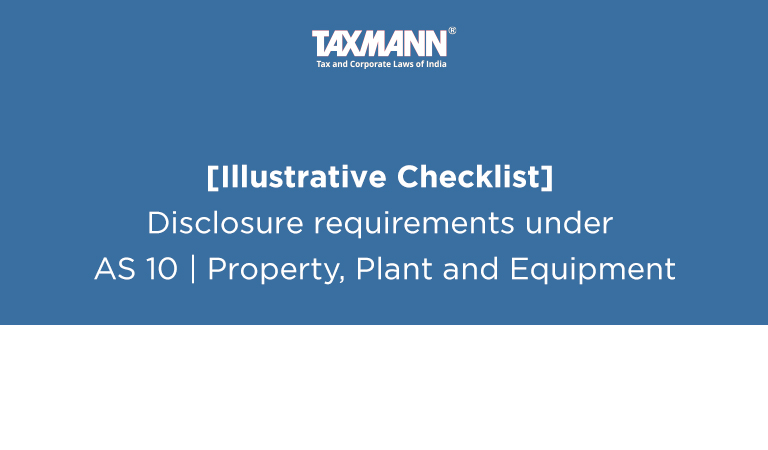 TAXMANN®
Tax and Corporate Laws of India

[Illustrative Checklist]
Disclosure requirements under
AS 10 | Property, Plant and Equipment